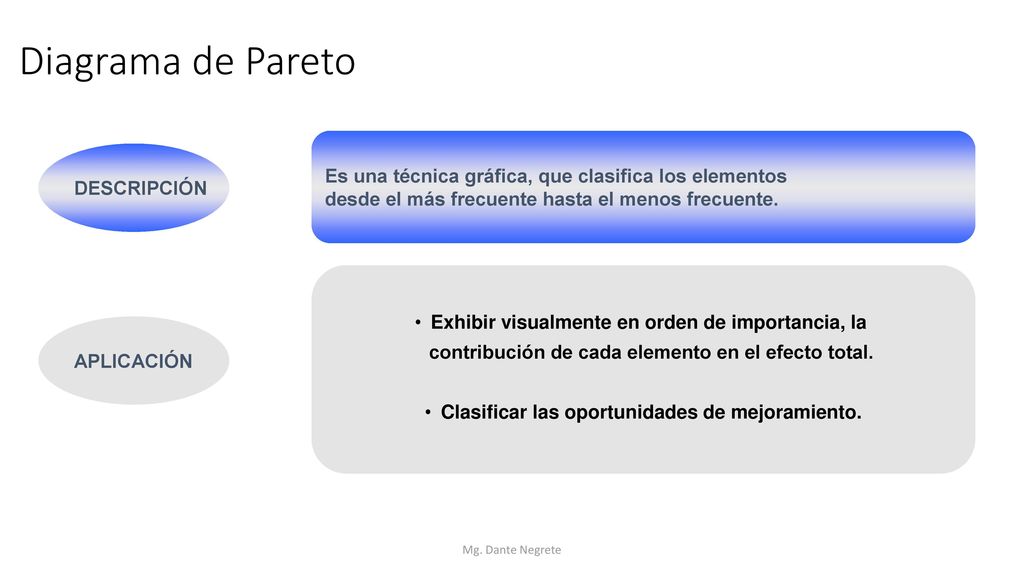 Diagrama de Pareto

DESCRIPCIÓN

Es una técnica gráfica, que clasifica los elementos desde el más frecuente hasta el menos frecuente.

APLICACIÓN

• Exhibir visualmente en orden de importancia, la contribución de cada elemento en el efecto total.

• Clasificar las oportunidades de mejoramiento.

Mg. Dante Negrete